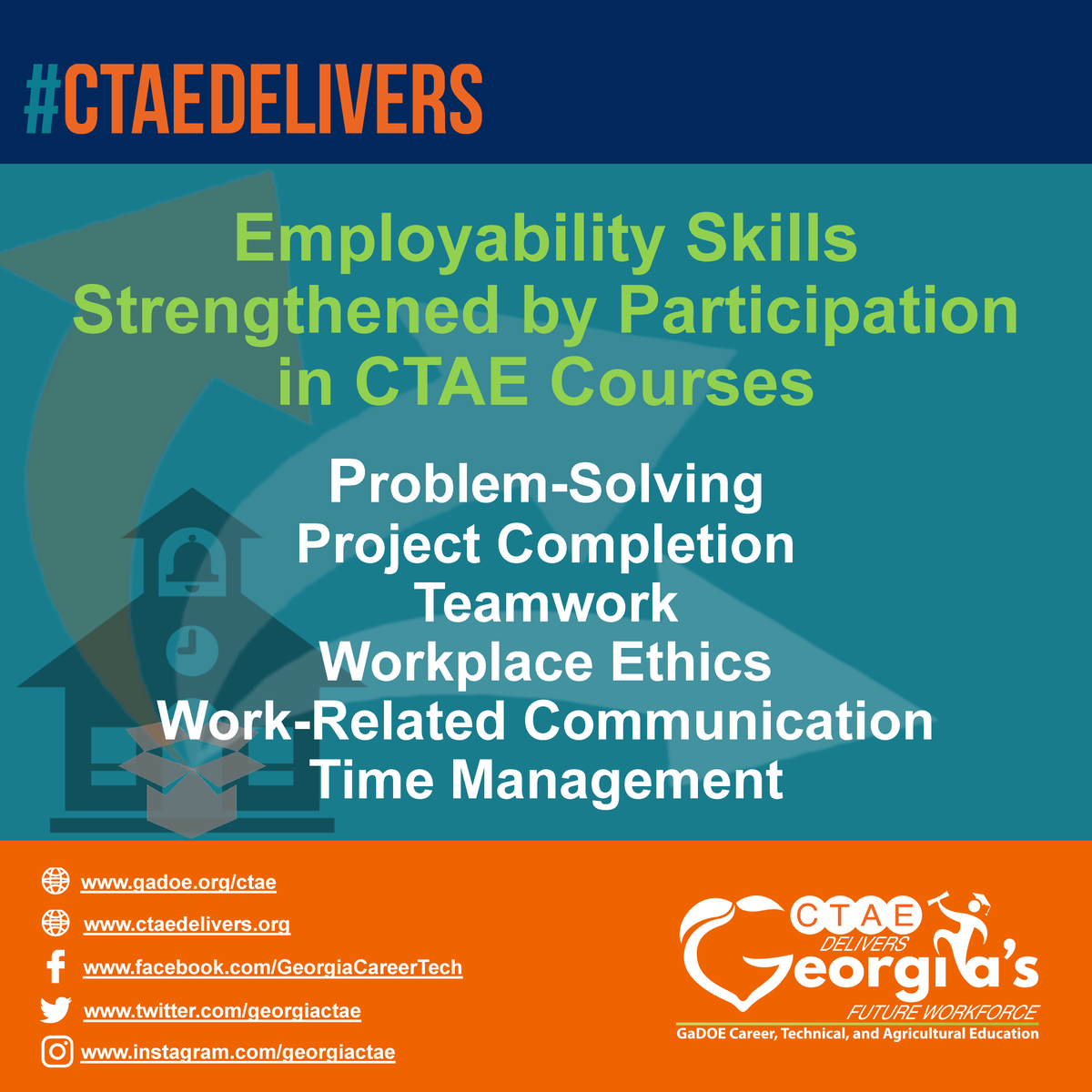 #CTAEDELIVERS

Employability Skills Strengthened by Participation in CTAE Courses

Problem-Solving
Project Completion
Teamwork
Workplace Ethics
Work-Related Communication
Time Management

www.gadoe.org/ctae
www.ctaedelivers.org
www.facebook.com/GeorgiaCareerTech
www.twitter.com/georgiactae
www.instagram.com/georgiactae

CTAE DELIVERS Georgia's FUTURE WORKFORCE
GaDOE Career, Technical, and Agricultural Education